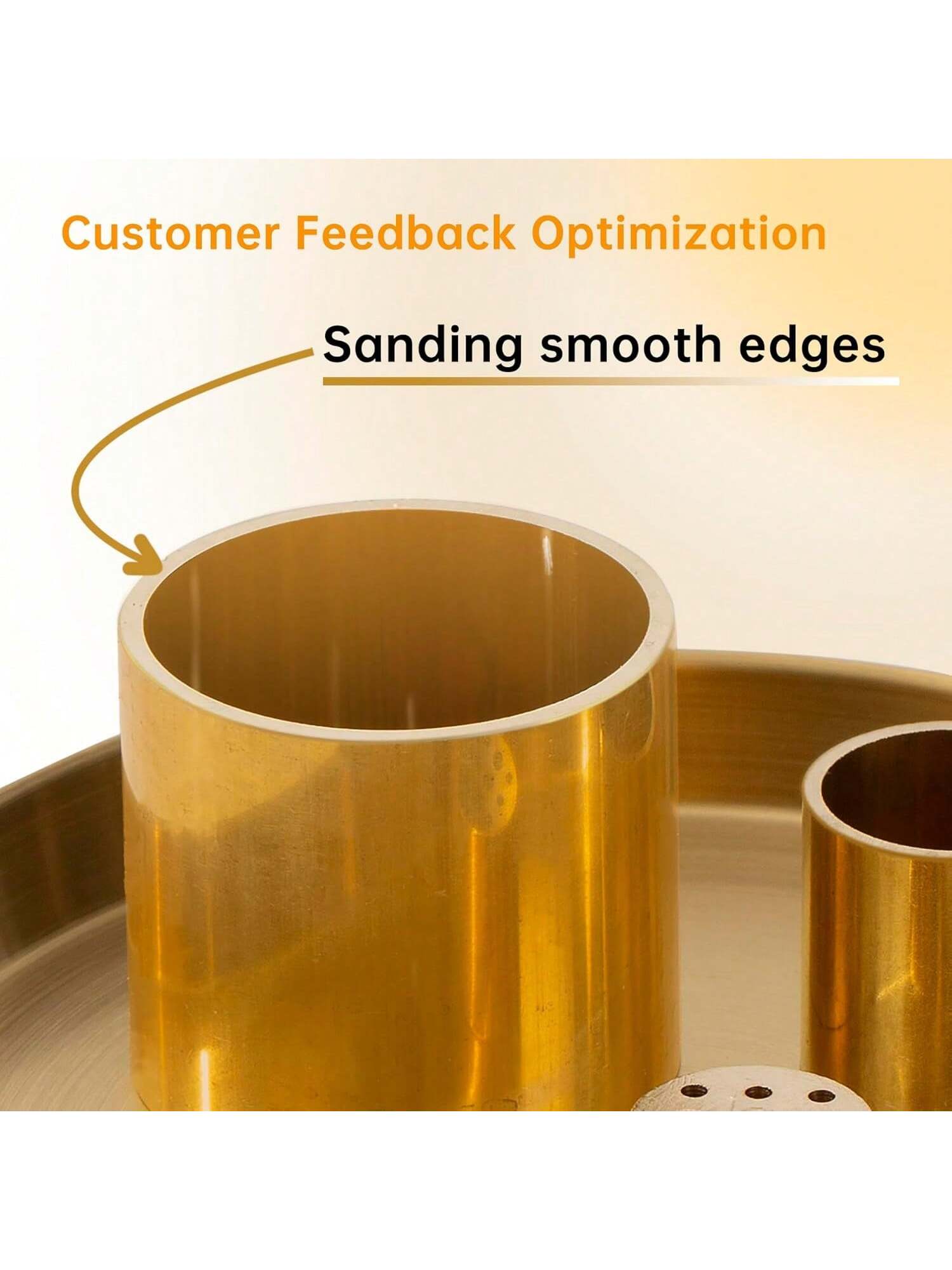 Customer Feedback Optimization

Sanding smooth edges